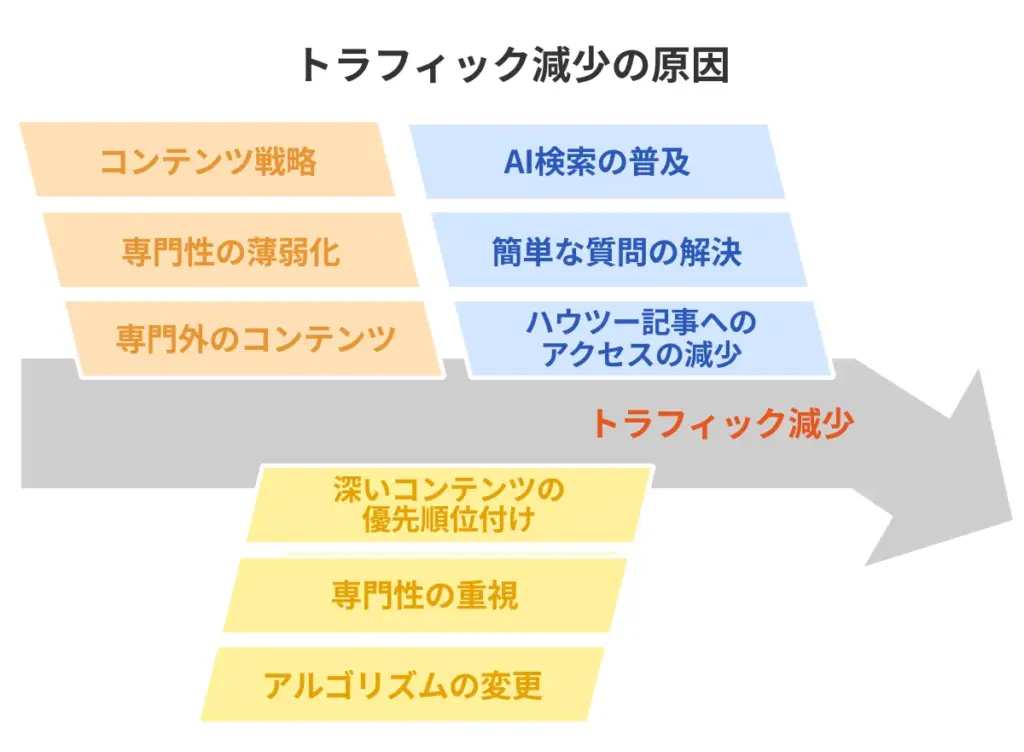 トラフィック減少の原因

コンテンツ戦略

専門性の薄弱化

専門外のコンテンツ

AI検索の普及

簡単な質問の解決

ハウツー記事へのアクセスの減少

トラフィック減少

深いコンテンツの優先順位付け

専門性の重視

アルゴリズムの変更